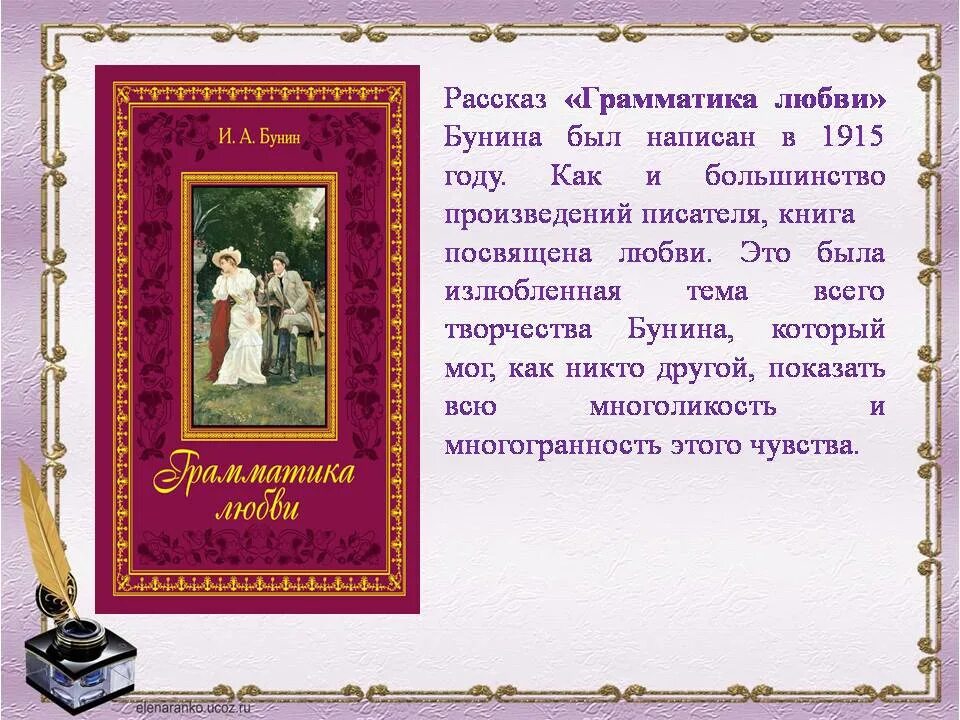 И. А. Бунин

Грамматика любви

Рассказ «Грамматика любви» Бунина был написан в 1915 году. Как и большинство произведений писателя, книга посвящена любви. Это была излюбленная тема всего творчества Бунина, который мог, как никто другой, показать всю многоликость и многогранность этого чувства.

elenaranko.ucoz.ru